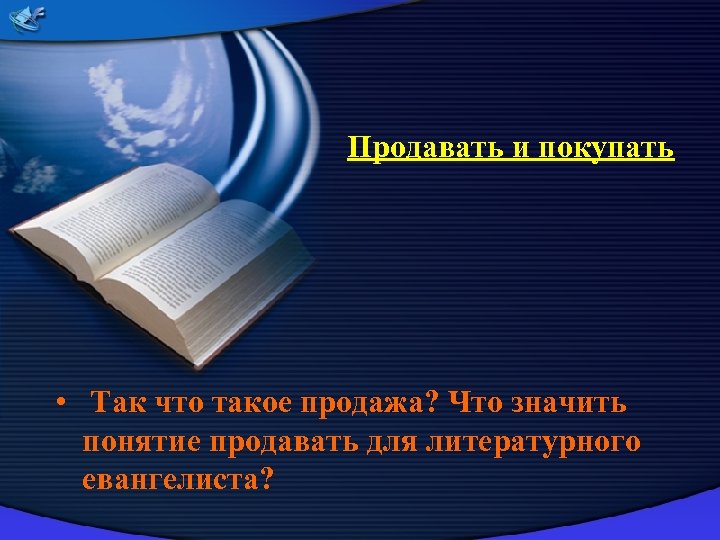 Продавать и покупать

• Так что такое продажа? Что значить понятие продавать для литературного евангелиста?